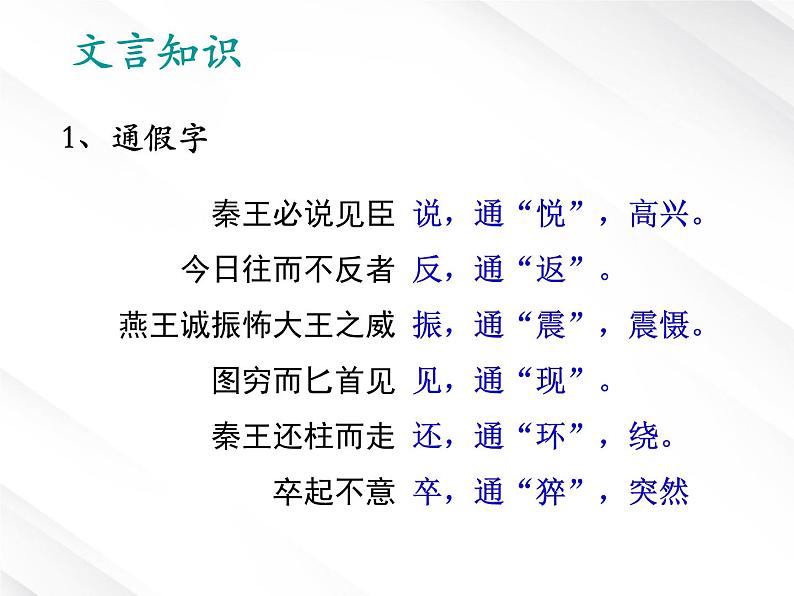 文言知识

1、通假字

秦王必说见臣 说，通“悦”，高兴。

今日往而不反者 反，通“返”。

燕王诚振怖大王之威 振，通“震”，震慑。

图穷而匕首见 见，通“现”。

秦王还柱而走 还，通“环”，绕。

卒起不意 卒，通“猝”，突然